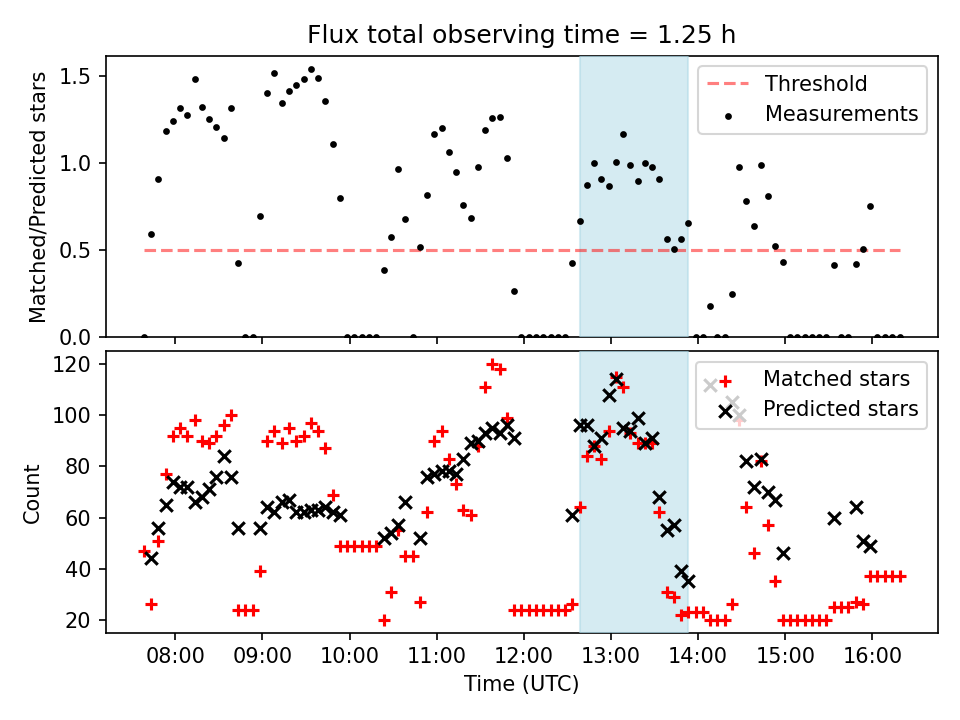 Flux total observing time = 1.25 h

Matched/Predicted stars

1.5
1.0
0.5
0.0

Threshold
Measurements

Count

120
100
80
60
40
20

Matched stars
Predicted stars

08:00
09:00
10:00
11:00
12:00
13:00
14:00
15:00
16:00

Time (UTC)